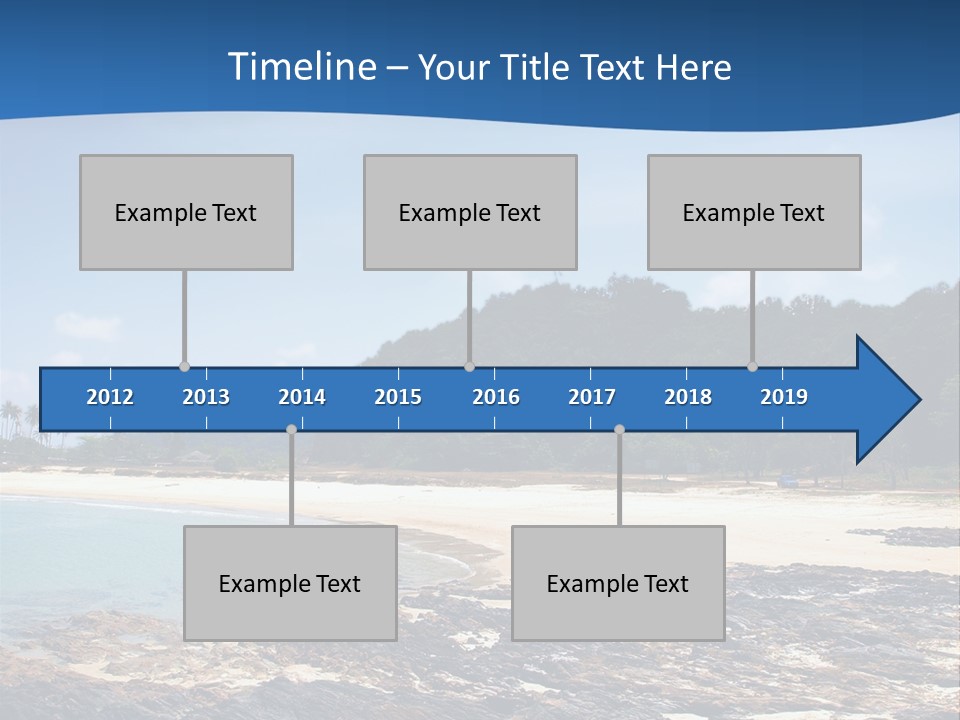 Timeline – Your Title Text Here

Example Text

Example Text

Example Text

2012 2013 2014 2015 2016 2017 2018 2019

Example Text

Example Text